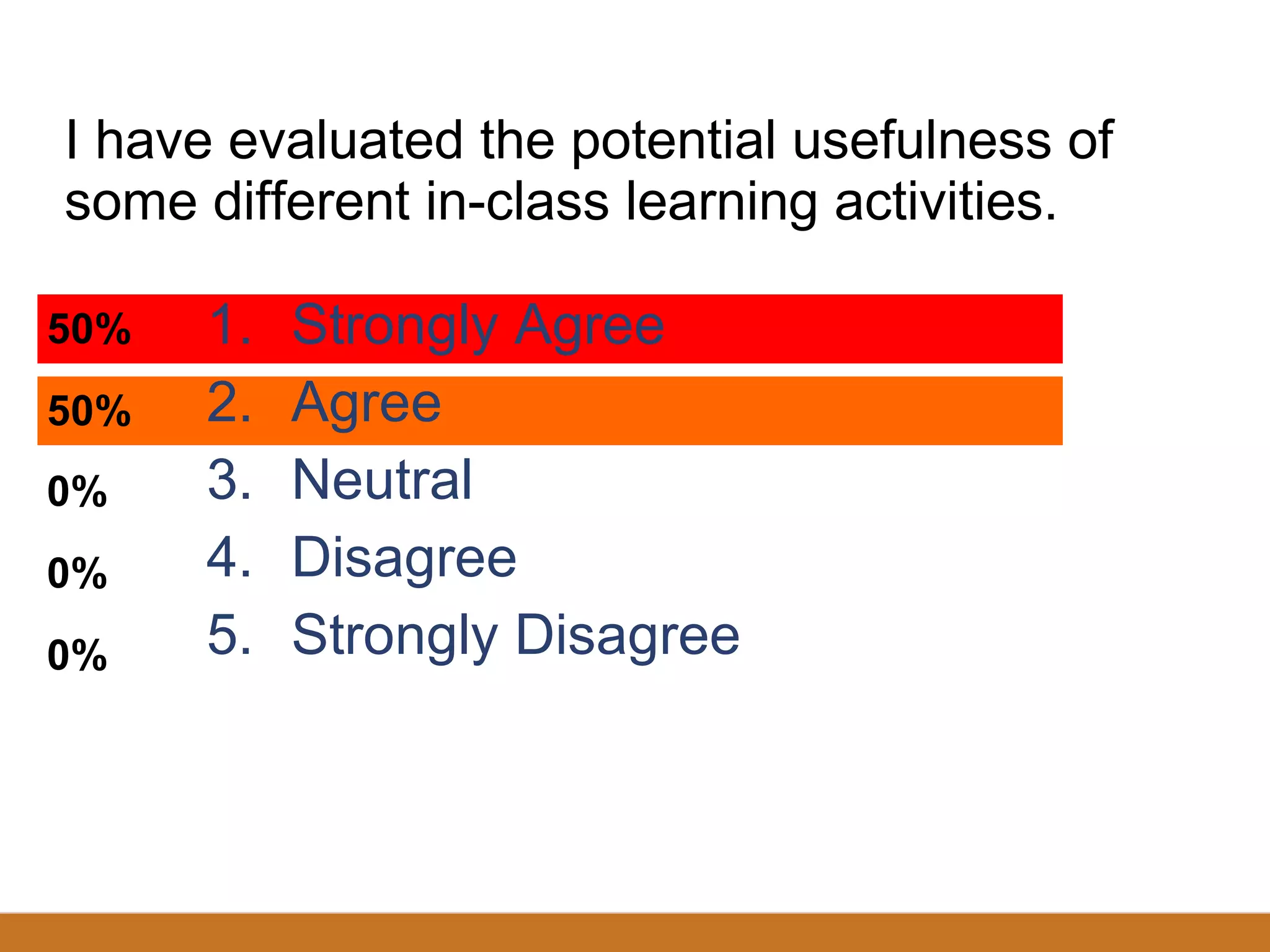 I have evaluated the potential usefulness of some different in-class learning activities.

50% 1. Strongly Agree
50% 2. Agree
0% 3. Neutral
0% 4. Disagree
0% 5. Strongly Disagree